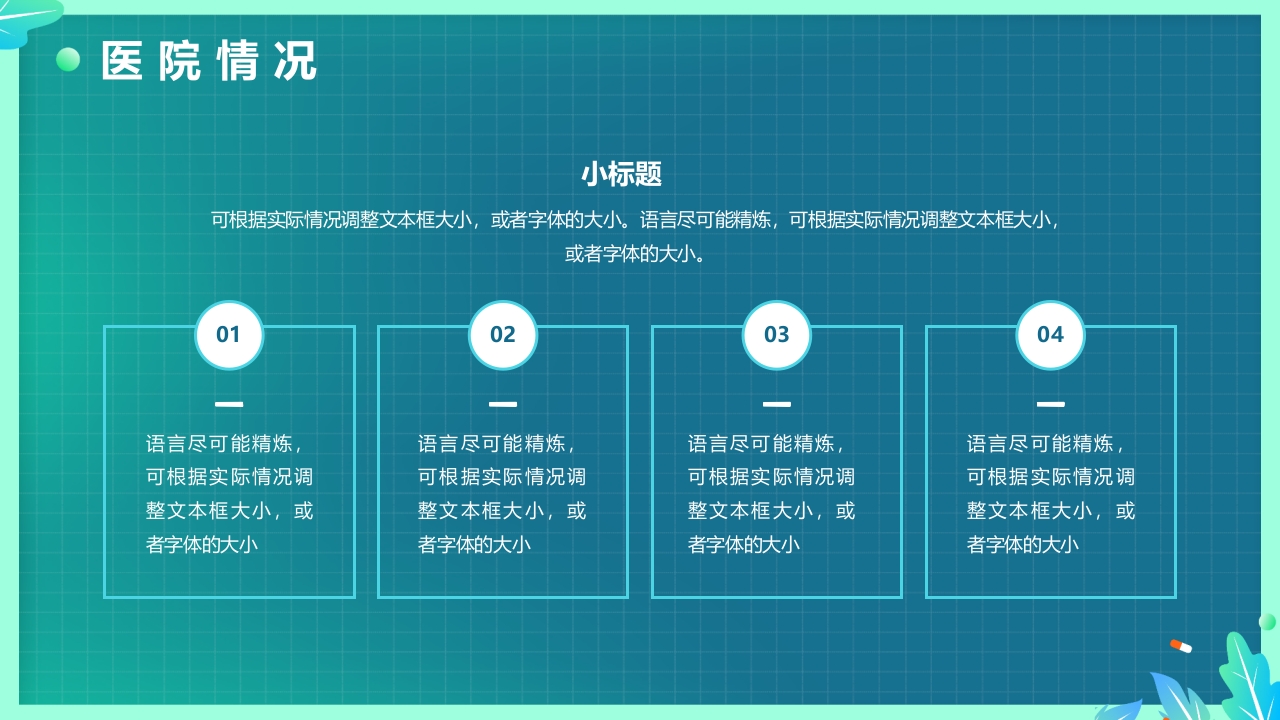 医院情况

小标题

可根据实际情况调整文本框大小，或者字体的大小。语言尽可能精炼，可根据实际情况调整文本框大小，或者字体的大小。

01

语言尽可能精炼，可根据实际情况调整文本框大小，或者字体的大小

02

语言尽可能精炼，可根据实际情况调整文本框大小，或者字体的大小

03

语言尽可能精炼，可根据实际情况调整文本框大小，或者字体的大小

04

语言尽可能精炼，可根据实际情况调整文本框大小，或者字体的大小